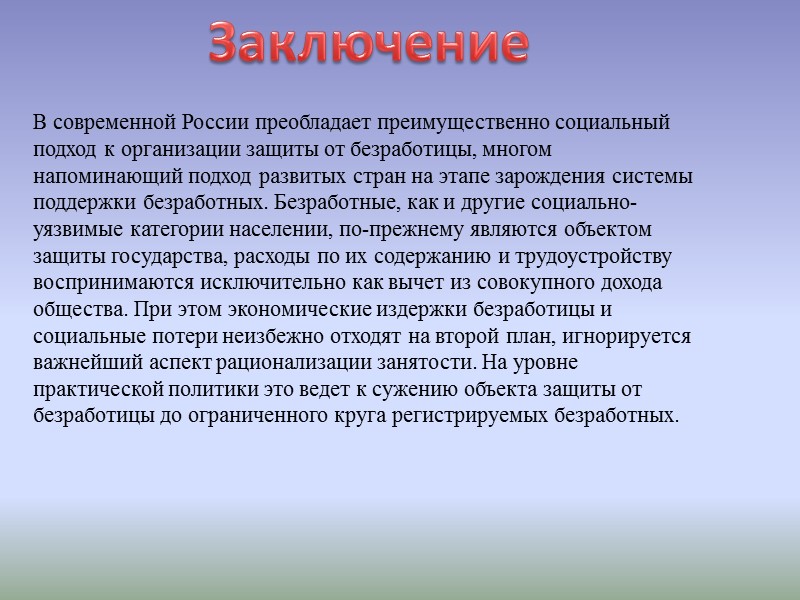 Заключение

В современной России преобладает преимущественно социальный подход к организации защиты от безработицы, многом напоминающий подход развитых стран на этапе зарождения системы поддержки безработных. Безработные, как и другие социально-уязвимые категории населении, по-прежнему являются объектом защиты государства, расходы по их содержанию и трудоустройству воспринимаются исключительно как вычет из совокупного дохода общества. При этом экономические издержки безработицы и социальные потери неизбежно отходят на второй план, игнорируется важнейший аспект рационализации занятости. На уровне практической политики это ведет к сужению объекта защиты от безработицы до ограниченного круга регистрируемых безработных.